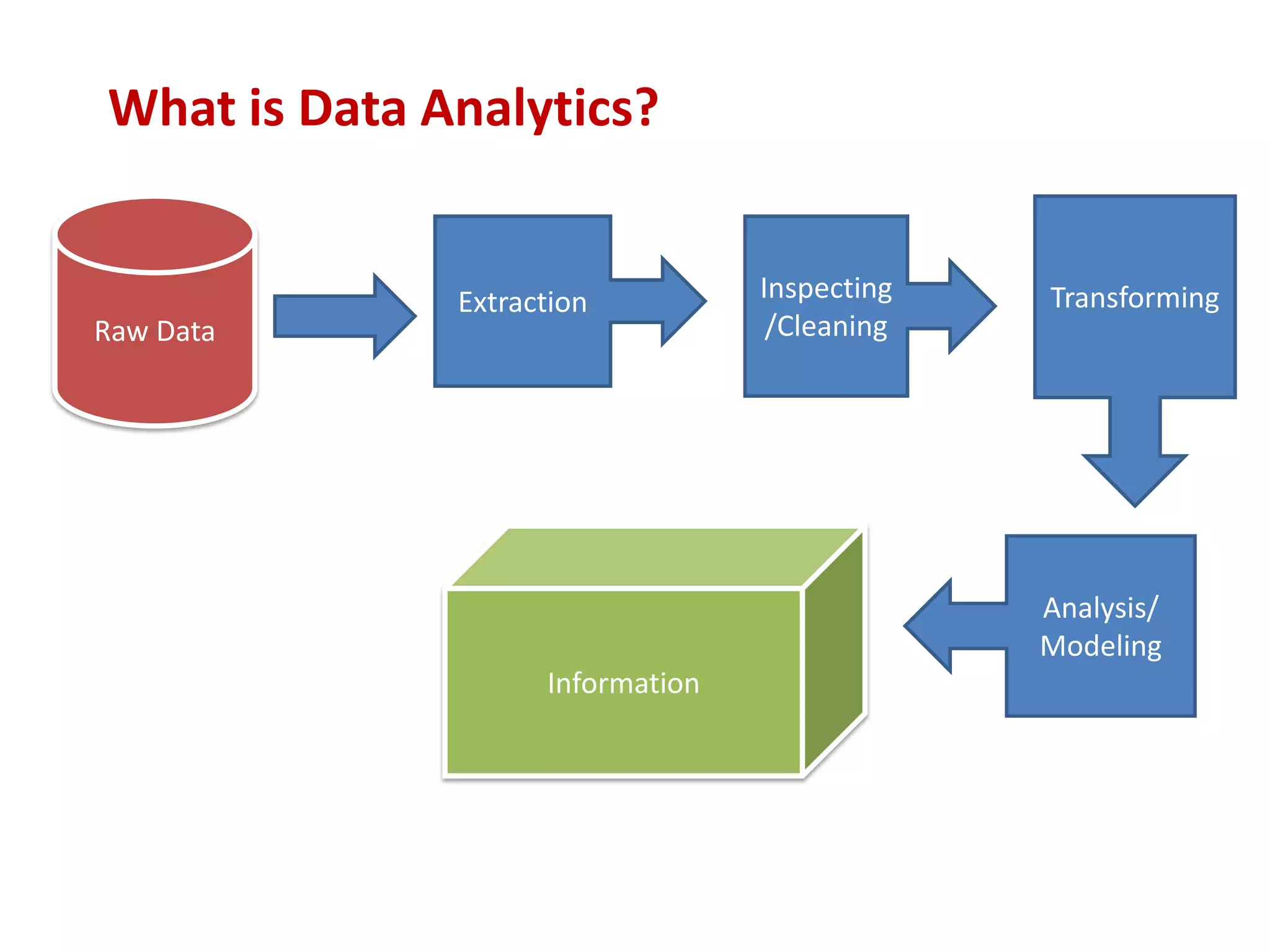 What is Data Analytics?

Raw Data

Extraction

Inspecting /Cleaning

Transforming

Analysis/ Modeling

Information